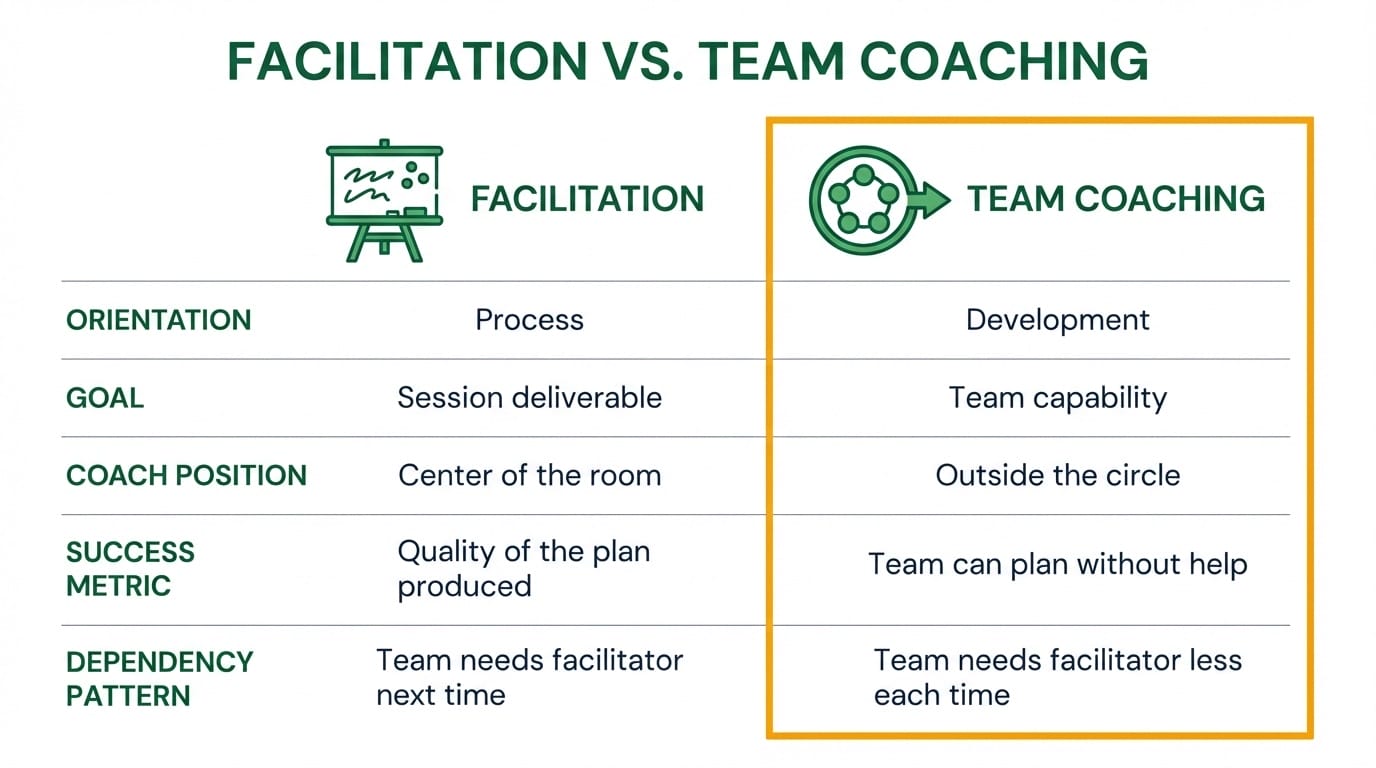 FACILITATION VS. TEAM COACHING

| | FACILITATION | TEAM COACHING |
|---|---|---|
| ORIENTATION | Process | Development |
| GOAL | Session deliverable | Team capability |
| COACH POSITION | Center of the room | Outside the circle |
| SUCCESS METRIC | Quality of the plan produced | Team can plan without help |
| DEPENDENCY PATTERN | Team needs facilitator next time | Team needs facilitator less each time |